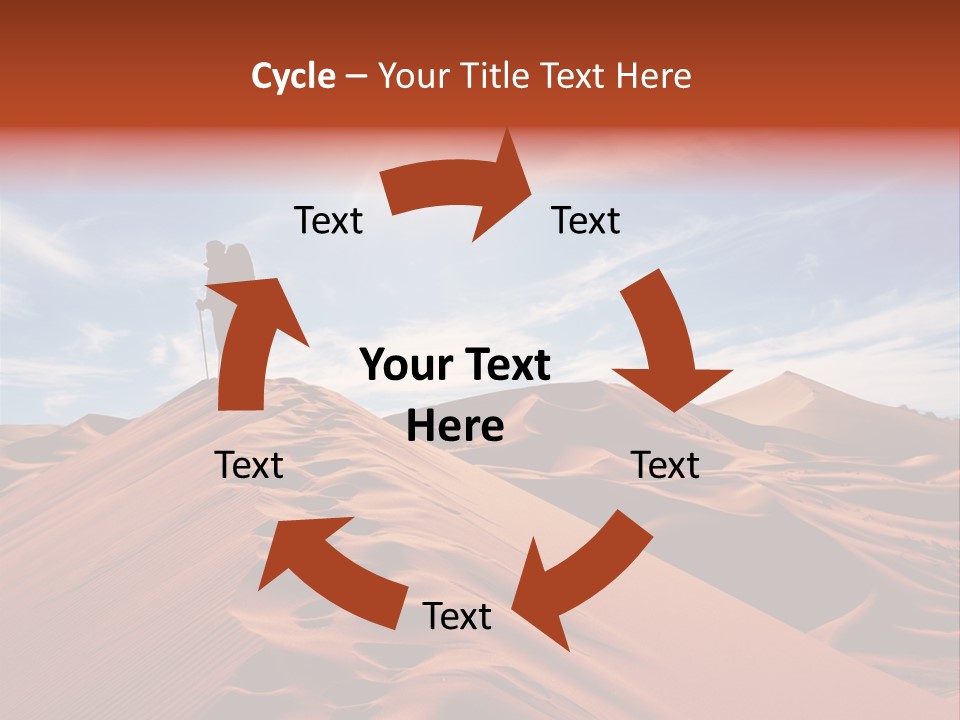 Cycle – Your Title Text Here

Text

Text

Your Text Here

Text

Text

Text